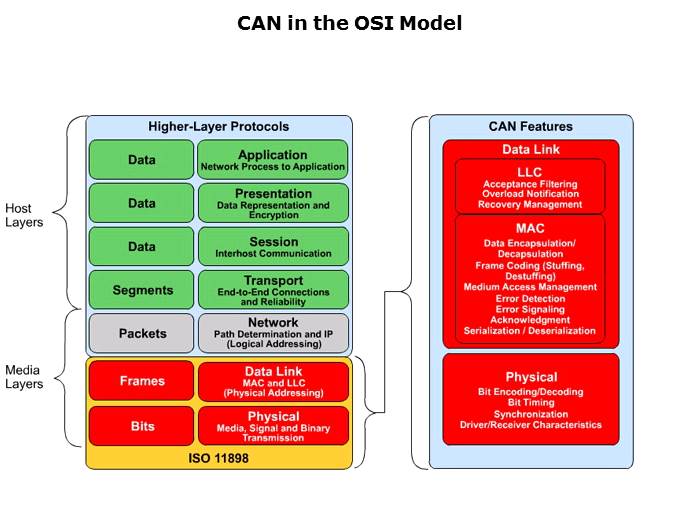 CAN in the OSI Model

Host Layers

Media Layers

Higher-Layer Protocols

Data
Application
Network Process to Application

Data
Presentation
Data Representation and Encryption

Data
Session
Interhost Communication

Segments
Transport
End-to-End Connections and Reliability

Packets
Network
Path Determination and IP (Logical Addressing)

Frames
Data Link
MAC and LLC (Physical Addressing)

Bits
Physical
Media, Signal and Binary Transmission

ISO 11898

CAN Features

Data Link

LLC
Acceptance Filtering
Overload Notification
Recovery Management

MAC
Data Encapsulation/ Decapsulation
Frame Coding (Stuffing, Destuffing)
Medium Access Management
Error Detection
Error Signaling
Acknowledgment
Serialization / Deserialization

Physical
Bit Encoding/Decoding
Bit Timing
Synchronization
Driver/Receiver Characteristics